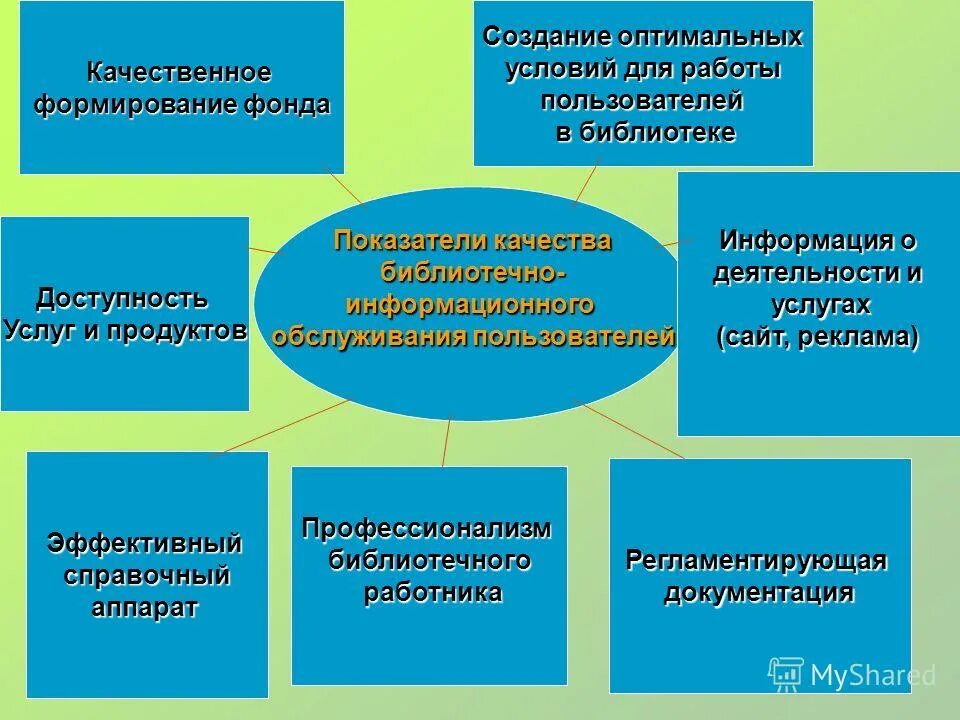 Качественное формирование фонда

Создание оптимальных условий для работы пользователей в библиотеке

Доступность Услуг и продуктов

Показатели качества библиотечно-информационного обслуживания пользователей

Информация о деятельности и услугах (сайт, реклама)

Эффективный справочный аппарат

Профессионализм библиотечного работника

Регламентирующая документация

MyShared